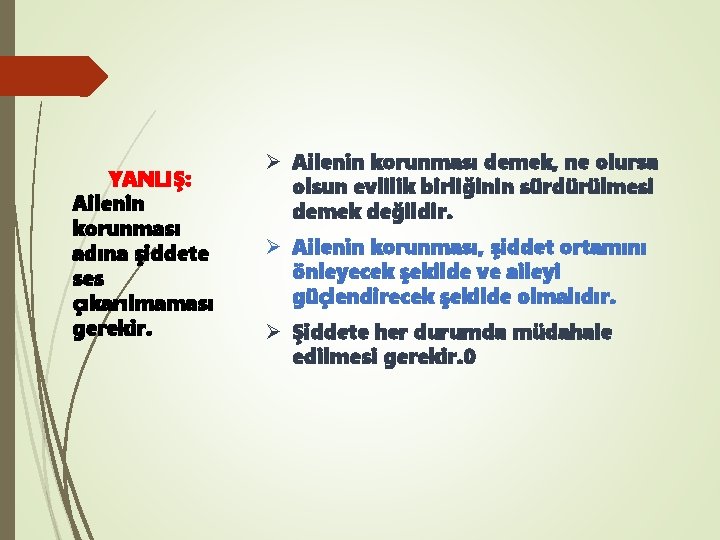 YANLIŞ: Ailenin korunması adına şiddete ses çıkarılmaması gerekir.

➢ Ailenin korunması demek, ne olursa olsun evlilik birliğinin sürdürülmesi demek değildir.

➢ Ailenin korunması, şiddet ortamını önleyecek şekilde ve aileyi güçlendirecek şekilde olmalıdır.

➢ Şiddete her durumda müdahale edilmesi gerekir.0